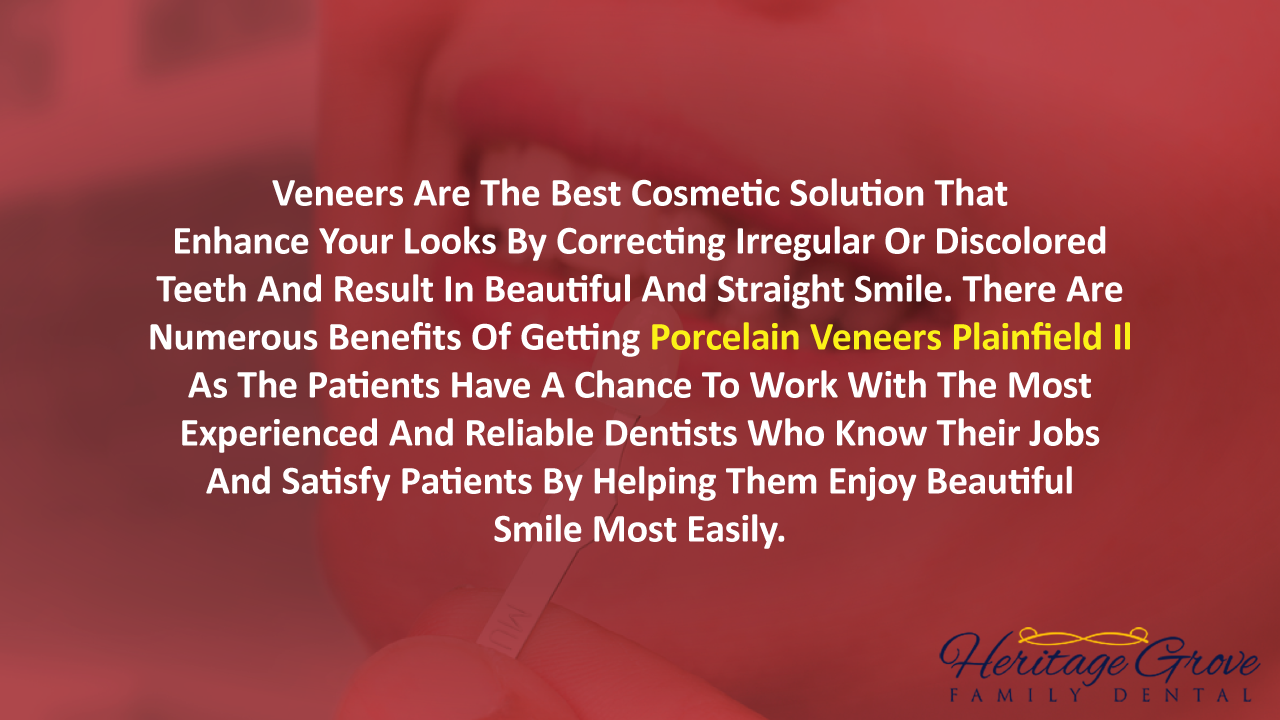 Veneers Are The Best Cosmetic Solution That Enhance Your Looks By Correcting Irregular Or Discolored Teeth And Result In Beautiful And Straight Smile. There Are Numerous Benefits Of Getting Porcelain Veneers Plainfield Il As The Patients Have A Chance To Work With The Most Experienced And Reliable Dentists Who Know Their Jobs And Satisfy Patients By Helping Them Enjoy Beautiful Smile Most Easily.

Heritage Grove
FAMILY DENTAL